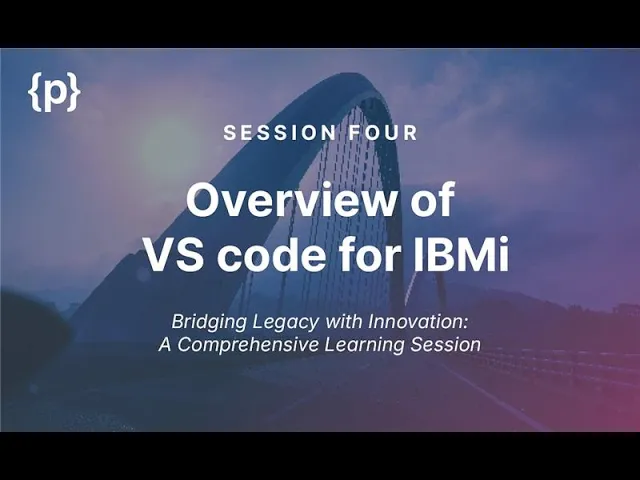 {p}

SESSION FOUR

Overview of VS code for IBMi

Bridging Legacy with Innovation: A Comprehensive Learning Session